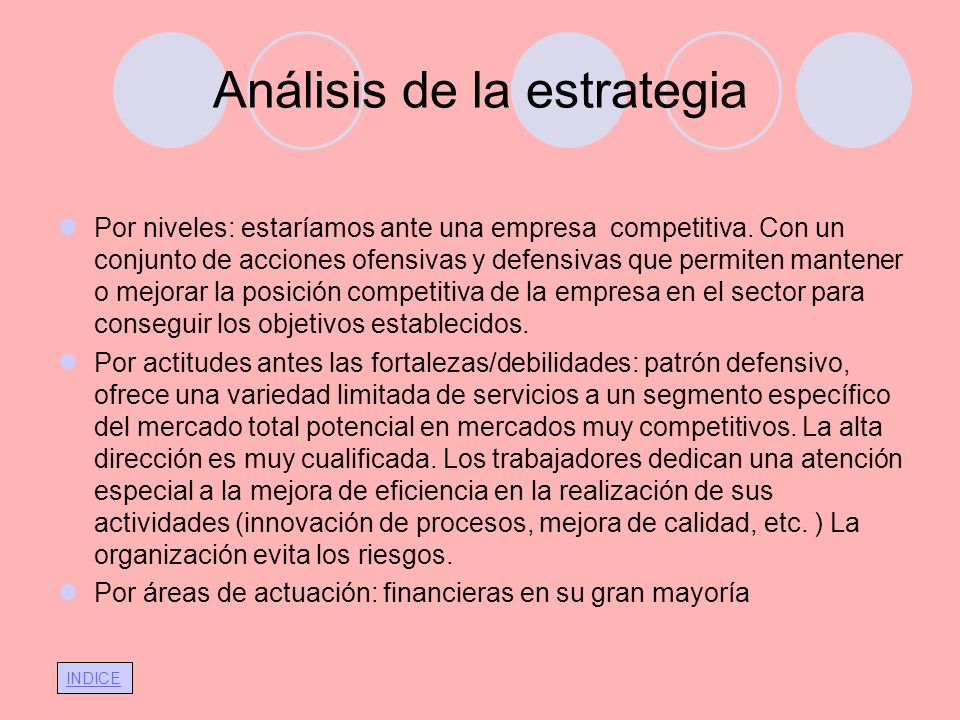 Análisis de la estrategia

Por niveles: estaríamos ante una empresa competitiva. Con un conjunto de acciones ofensivas y defensivas que permiten mantener o mejorar la posición competitiva de la empresa en el sector para conseguir los objetivos establecidos.

Por actitudes antes las fortalezas/debilidades: patrón defensivo, ofrece una variedad limitada de servicios a un segmento específico del mercado total potencial en mercados muy competitivos. La alta dirección es muy cualificada. Los trabajadores dedican una atención especial a la mejora de eficiencia en la realización de sus actividades (innovación de procesos, mejora de calidad, etc. ) La organización evita los riesgos.

Por áreas de actuación: financieras en su gran mayoría

INDICE